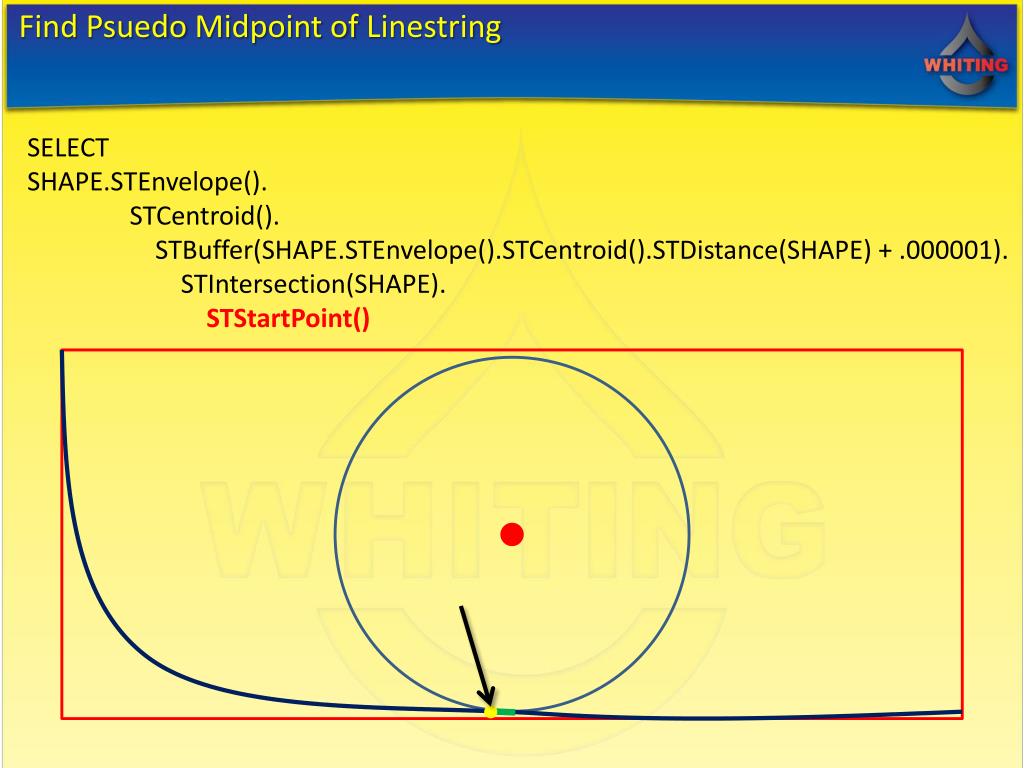 Find Psuedo Midpoint of Linestring

WHITING

SELECT
SHAPE.STEnvelope().
STCentroid().
STBuffer(SHAPE.STEnvelope().STCentroid().STDistance(SHAPE) + .000001).
STIntersection(SHAPE).
STStartPoint()

WHITING